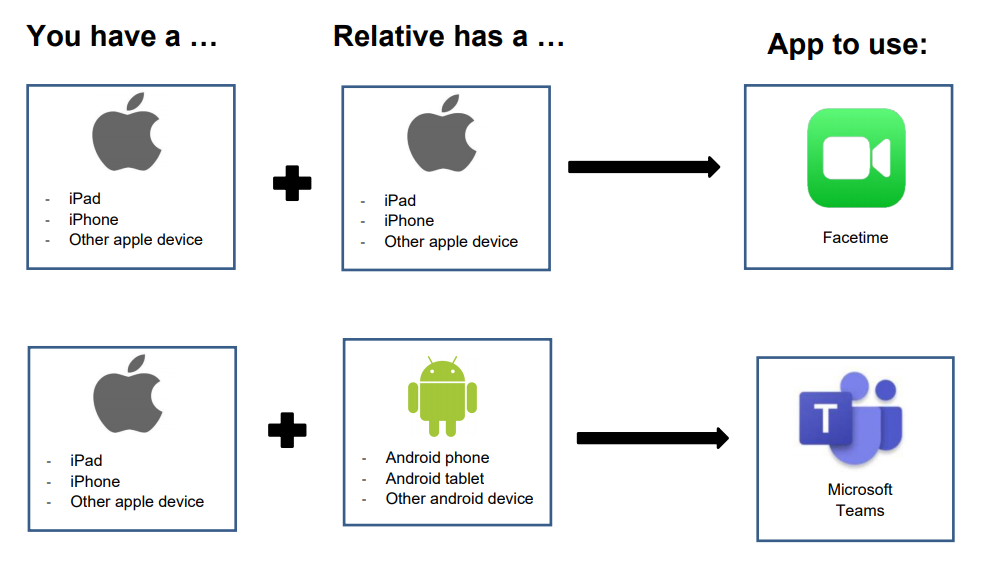 You have a …

Relative has a …

App to use:

- iPad
- iPhone
- Other apple device

- iPad
- iPhone
- Other apple device

Facetime

- iPad
- iPhone
- Other apple device

- Android phone
- Android tablet
- Other android device

T

Microsoft Teams